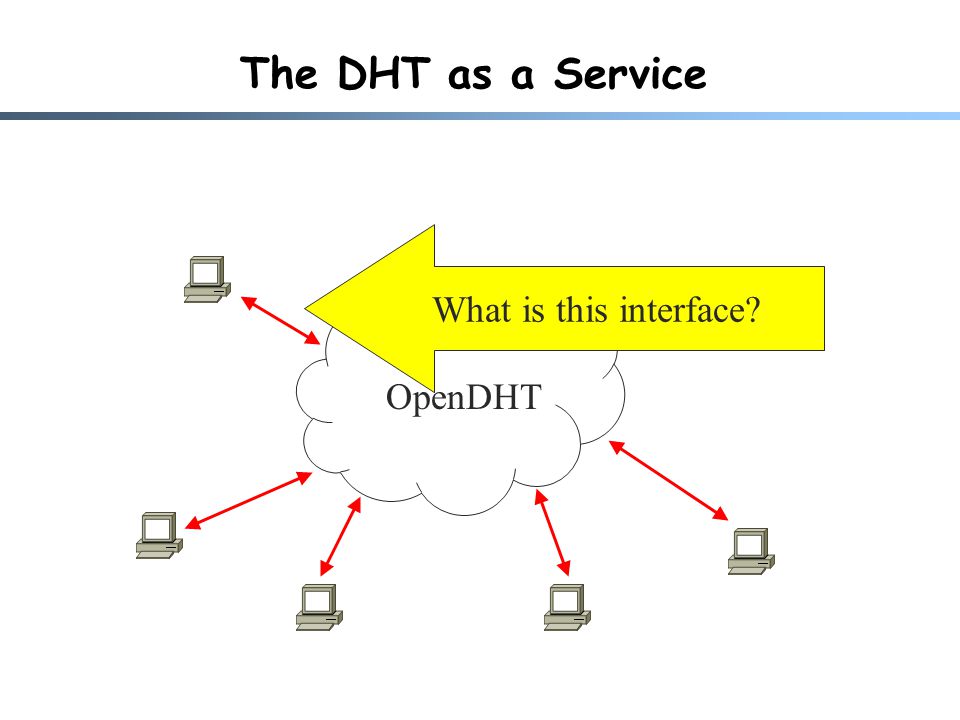 The DHT as a Service

What is this interface?

OpenDHT